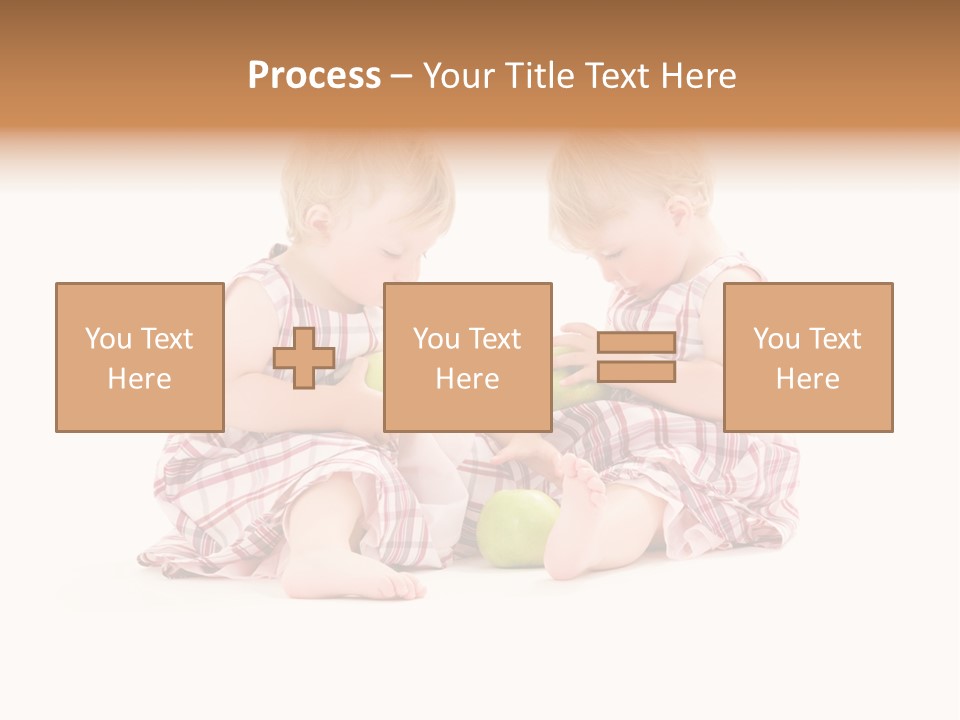 Process – Your Title Text Here

You Text Here

You Text Here

You Text Here